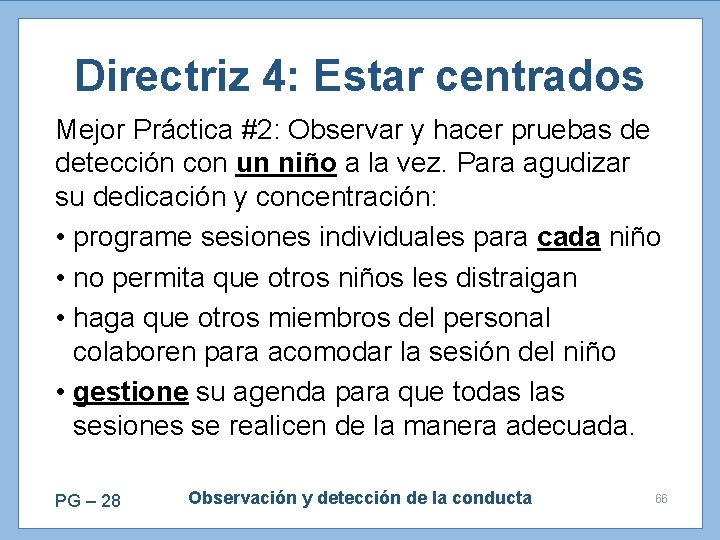 Directriz 4: Estar centrados

Mejor Práctica #2: Observar y hacer pruebas de detección con un niño a la vez. Para agudizar su dedicación y concentración:

• programe sesiones individuales para cada niño

• no permita que otros niños les distraigan

• haga que otros miembros del personal colaboren para acomodar la sesión del niño

• gestione su agenda para que todas las sesiones se realicen de la manera adecuada.

PG – 28

Observación y detección de la conducta

66